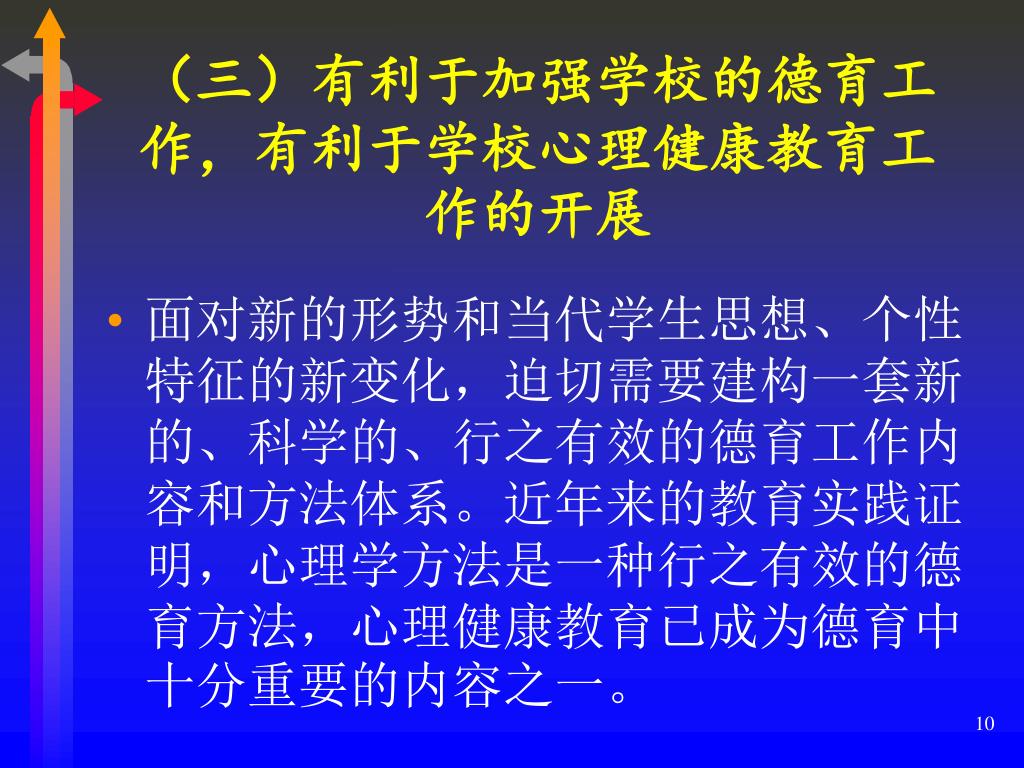 （三）有利于加强学校的德育工作，有利于学校心理健康教育工作的开展

• 面对新的形势和当代学生思想、个性特征的新变化，迫切需要建构一套新的、科学的、行之有效的德育工作内容和方法体系。近年来的教育实践证明，心理学方法是一种行之有效的德育方法，心理健康教育已成为德育中十分重要的内容之一。

10